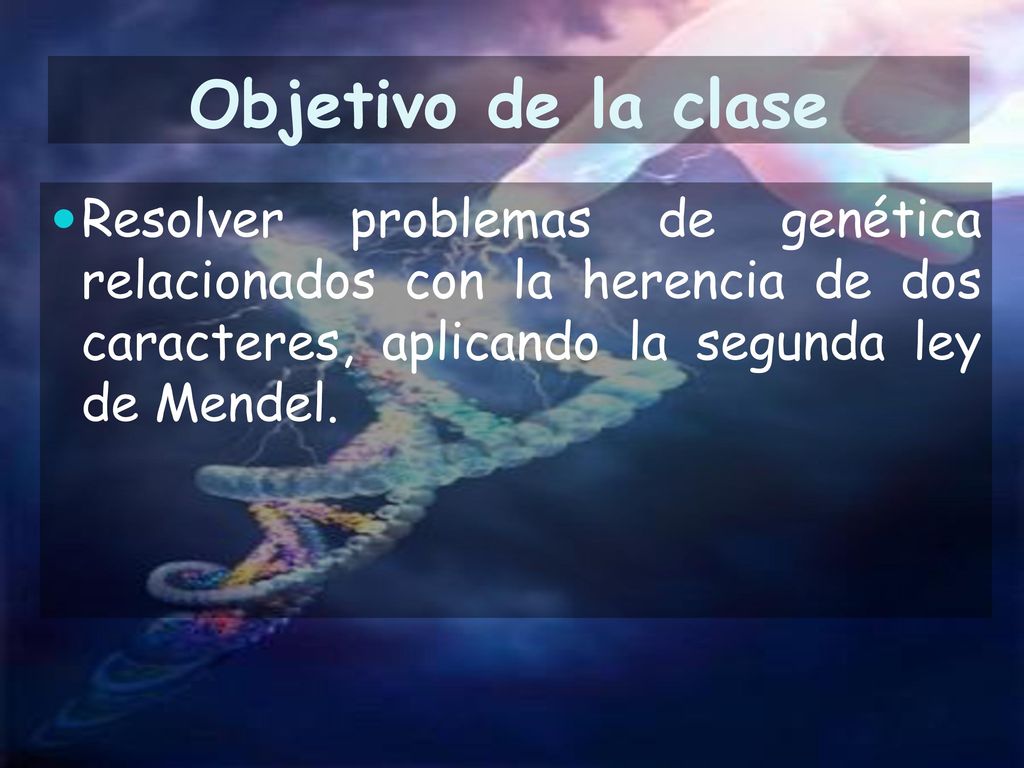 Objetivo de la clase

Resolver problemas de genética relacionados con la herencia de dos caracteres, aplicando la segunda ley de Mendel.